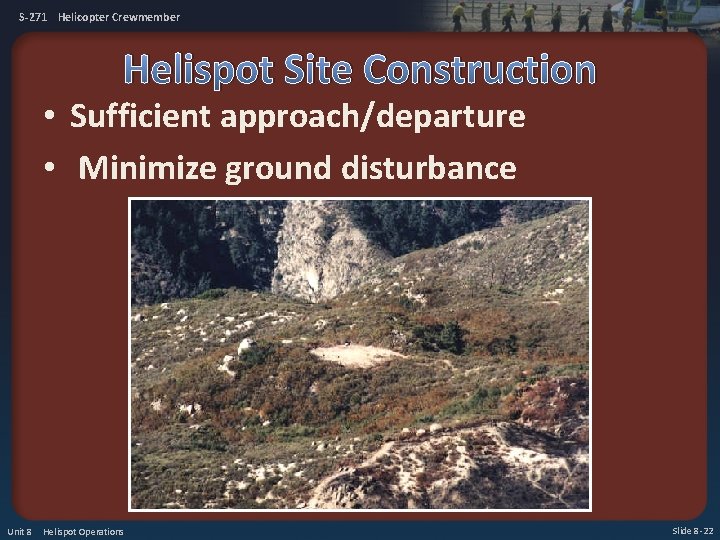 S-271 Helicopter Crewmember

Helispot Site Construction

• Sufficient approach/departure
• Minimize ground disturbance

Unit 8 Helispot Operations

Slide 8-22